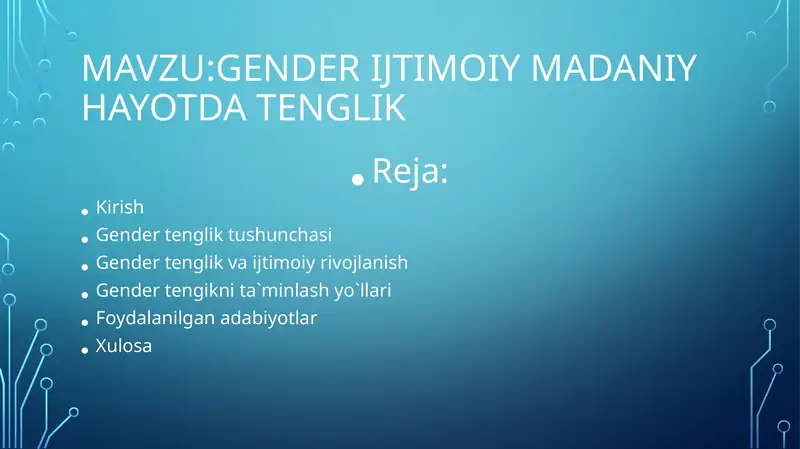 MAVZU:GENDER IJTIMOIY MADANIY HAYOTDA TENGLIK

• Reja:

• Kirish
• Gender tenglik tushunchasi
• Gender tenglik va ijtimoiy rivojlanish
• Gender tengikni ta`minlash yo`llari
• Foydalanilgan adabiyotlar
• Xulosa